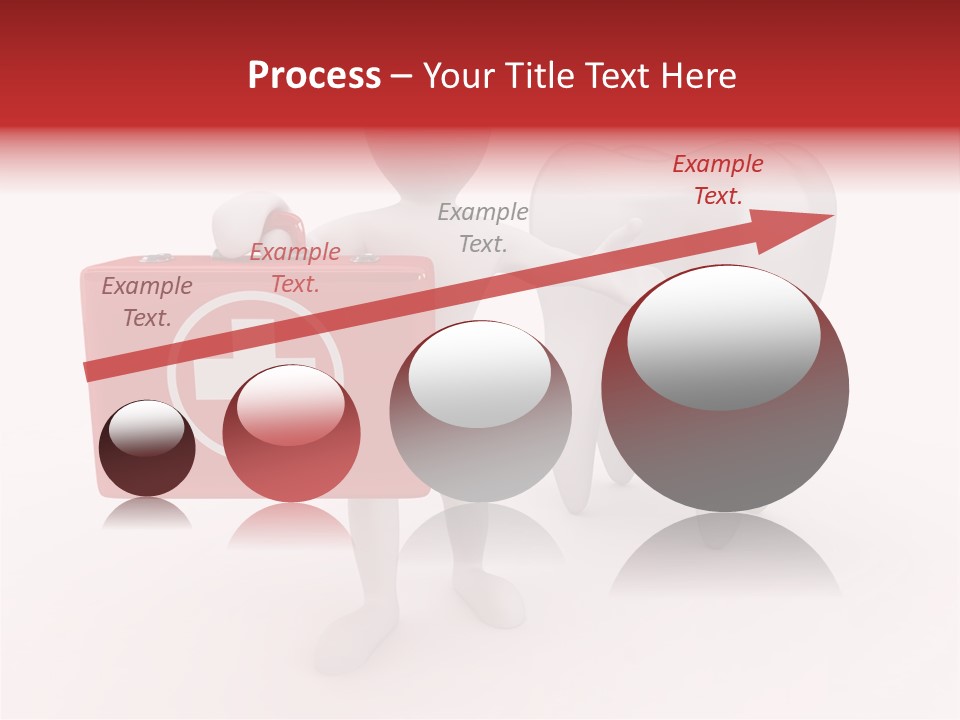 Process – Your Title Text Here

Example Text.

Example Text.

Example Text.

Example Text.